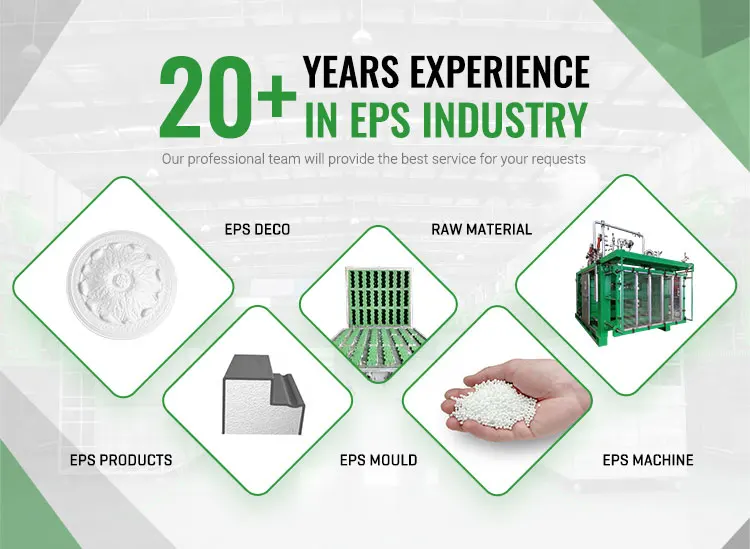 20+ YEARS EXPERIENCE IN EPS INDUSTRY

Our professional team will provide the best service for your requests

EPS DECO

RAW MATERIAL

EPS PRODUCTS

EPS MOULD

EPS MACHINE